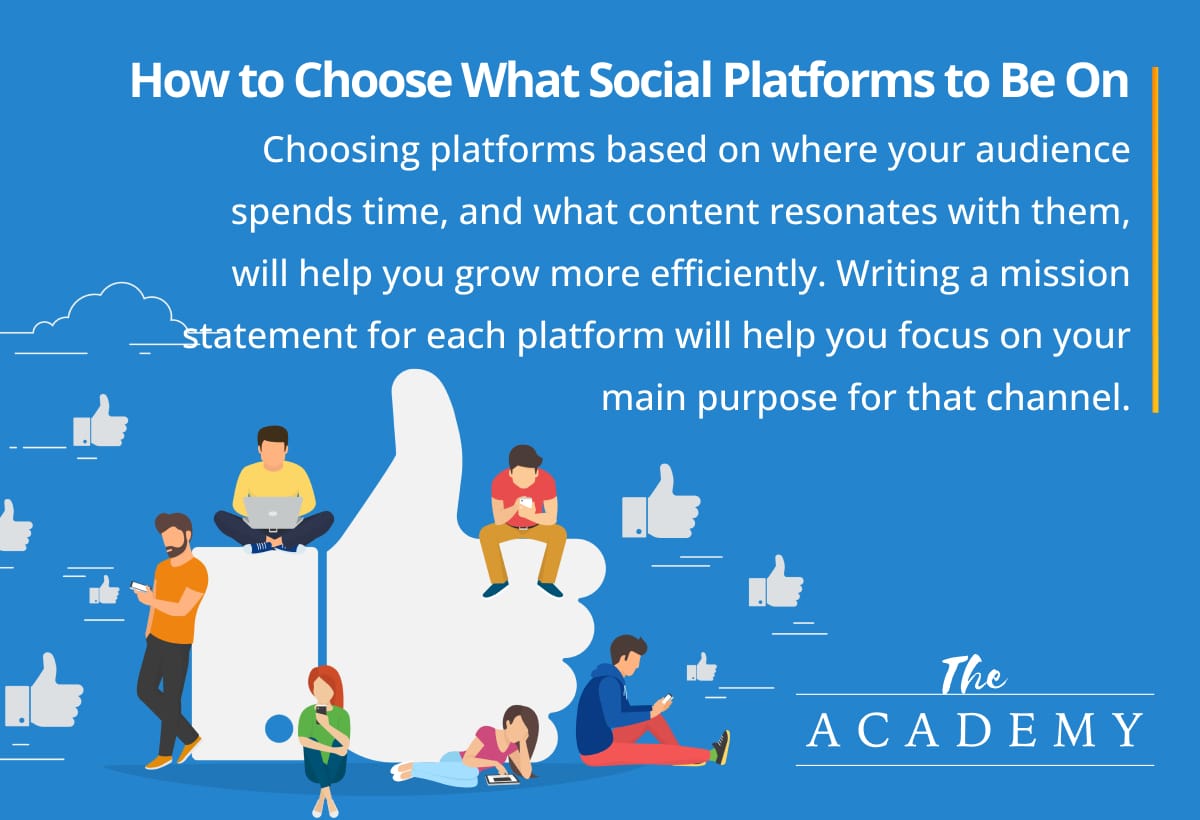 How to Choose What Social Platforms to Be On

Choosing platforms based on where your audience spends time, and what content resonates with them, will help you grow more efficiently. Writing a mission statement for each platform will help you focus on your main purpose for that channel.

The
ACADEMY